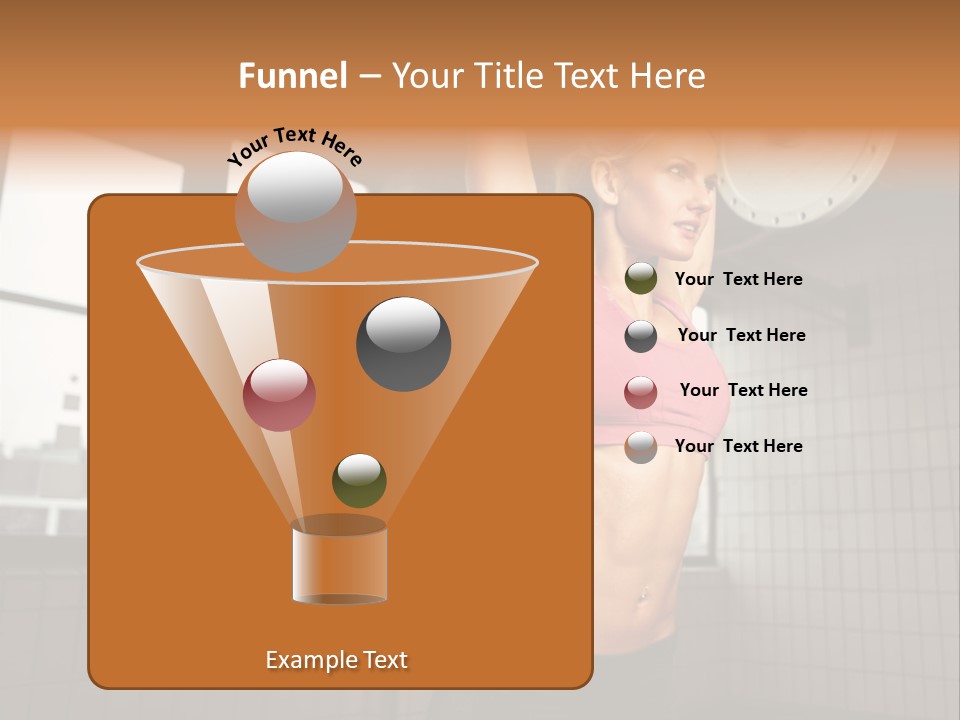 Funnel – Your Title Text Here

Your Text Here

Your Text Here

Your Text Here

Your Text Here

Your Text Here

Example Text